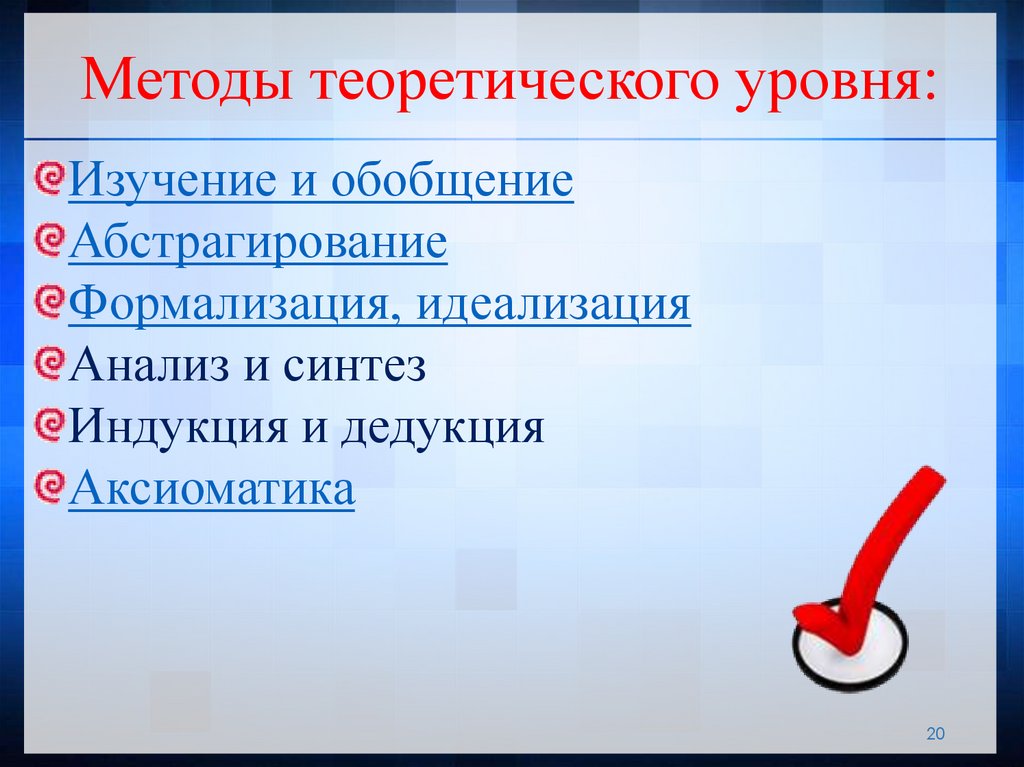 Методы теоретического уровня:

Изучение и обобщение
Абстрагирование
Формализация, идеализация
Анализ и синтез
Индукция и дедукция
Аксиоматика

20